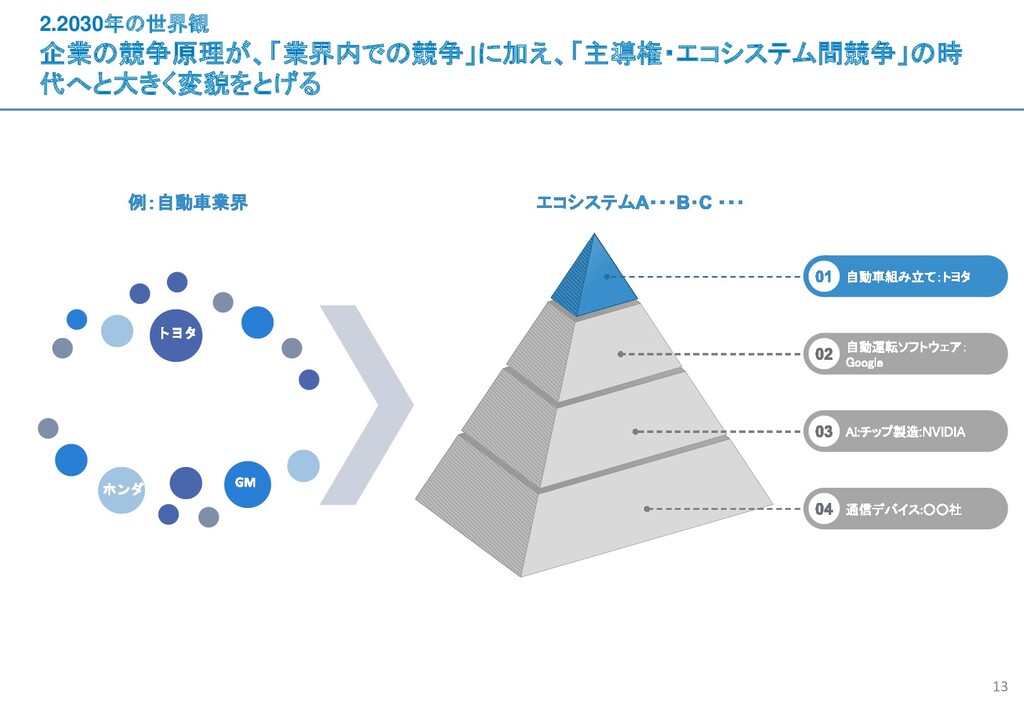 2.2030年の世界観
企業の競争原理が、「業界内での競争」に加え、「主導権・エコシステム間競争」の時代へと大きく変貌をとげる

例：自動車業界

トヨタ

ホンダ

GM

エコシステムA・・・B・C ・・・

01 自動車組み立て：トヨタ

02 自動運転ソフトウェア：Google

03 AI:チップ製造:NVIDIA

04 通信デバイス:〇〇社

13